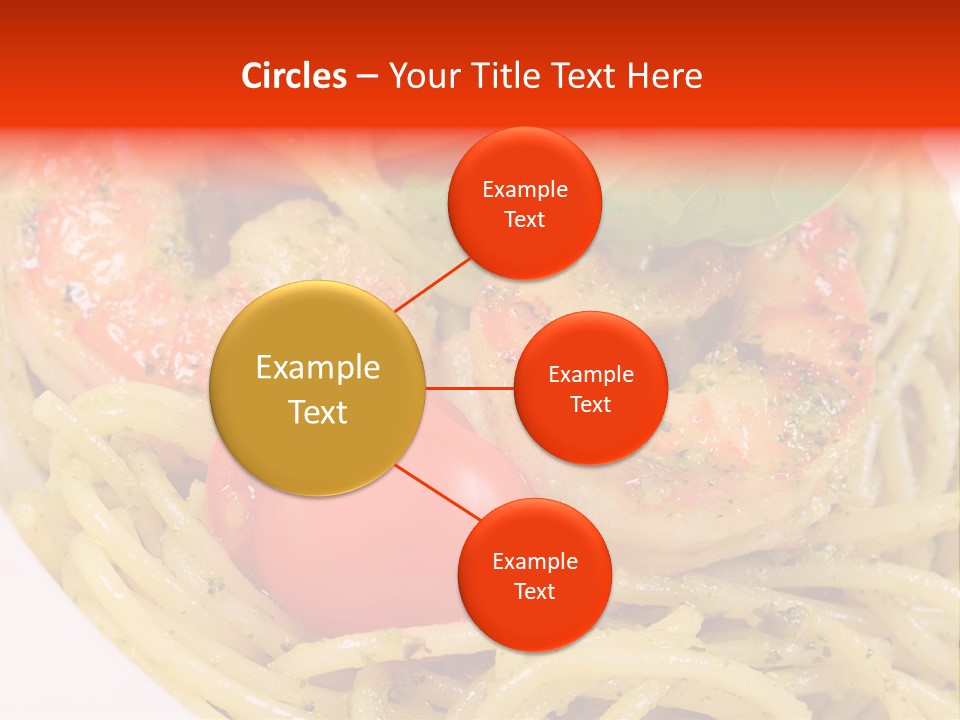 Circles – Your Title Text Here

Example Text

Example Text

Example Text

Example Text